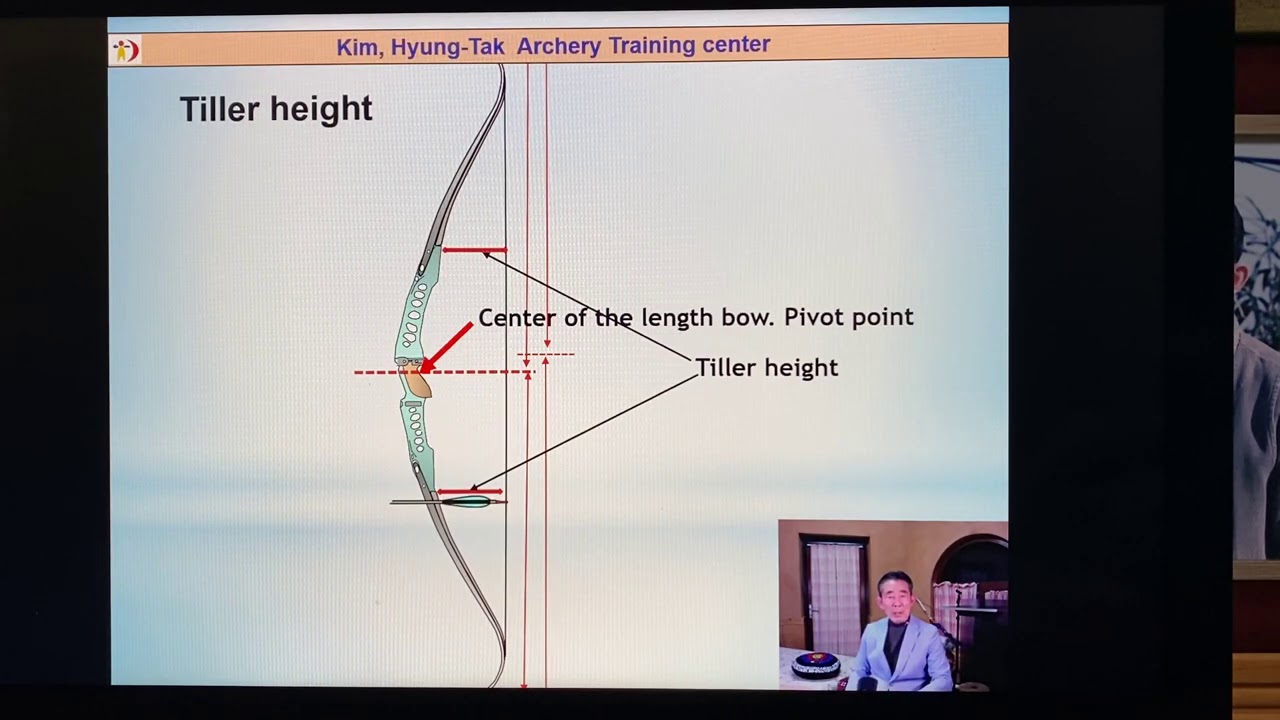 Kim, Hyung-Tak Archery Training center

Tiller height

Center of the length bow. Pivot point

Tiller height